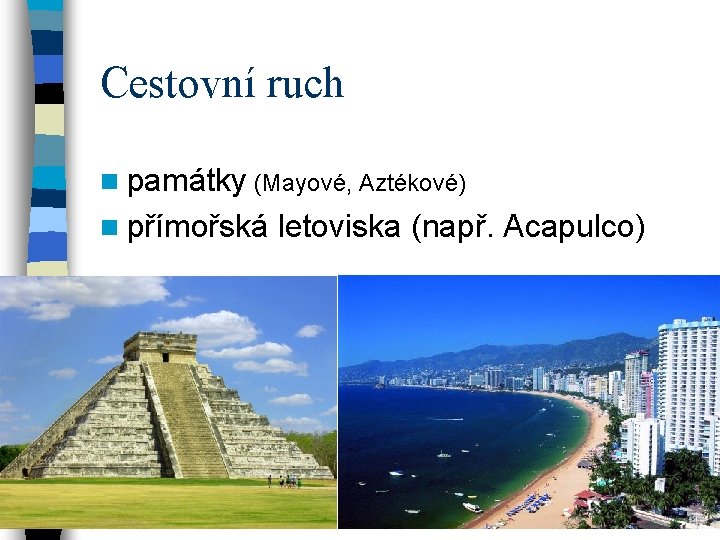 Cestovní ruch

památky (Mayové, Aztékové)

přímořská letoviska (např. Acapulco)